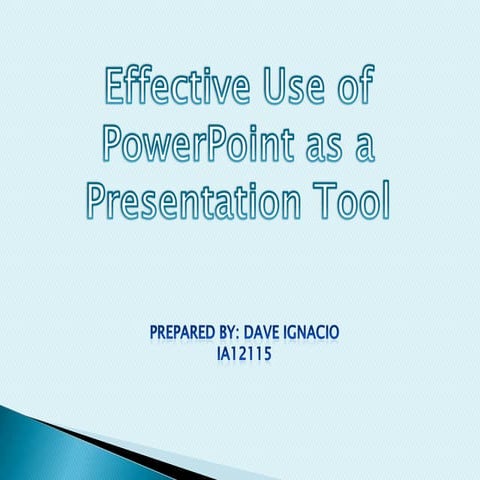 Effective Use of PowerPoint as a Presentation Tool

PREPARED BY: DAVE IGNACIO
IA12115